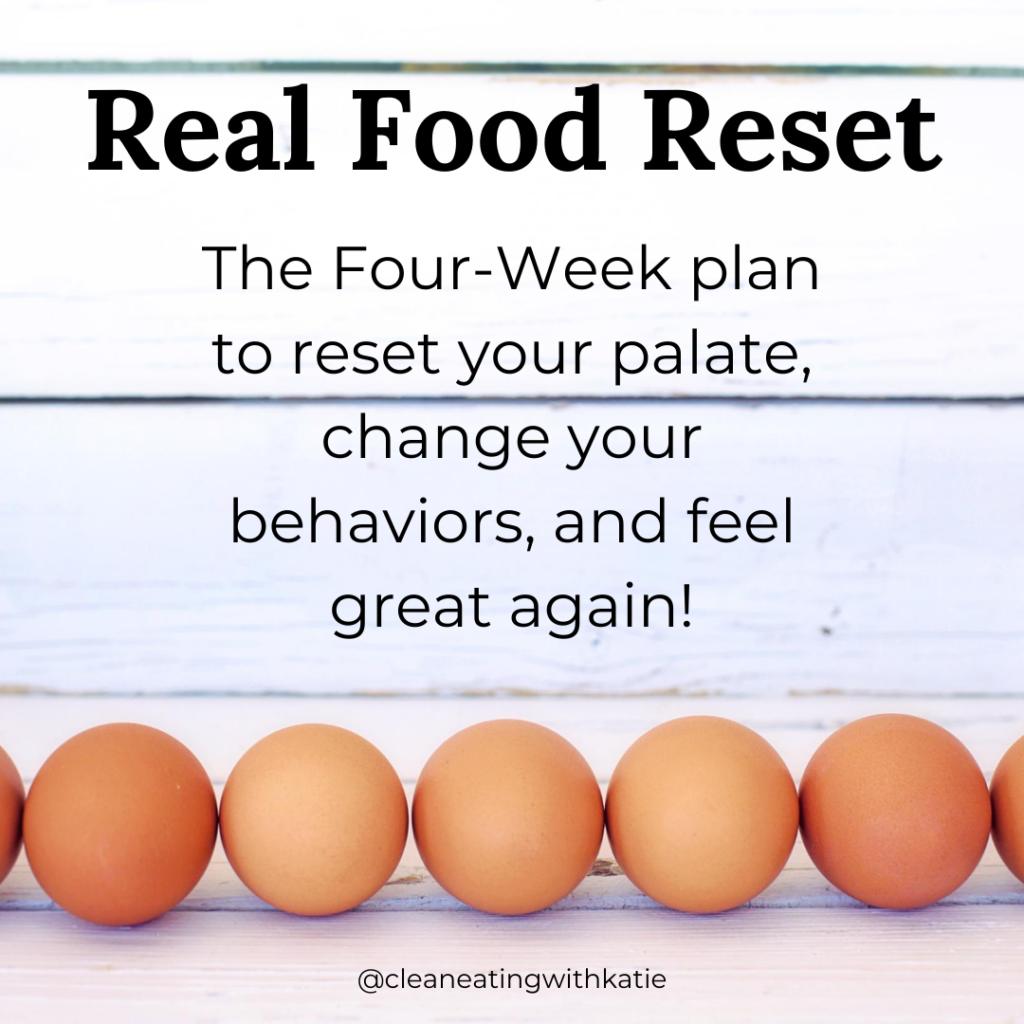 Real Food Reset

The Four-Week plan to reset your palate, change your behaviors, and feel great again!

@cleaneatingwithkatie